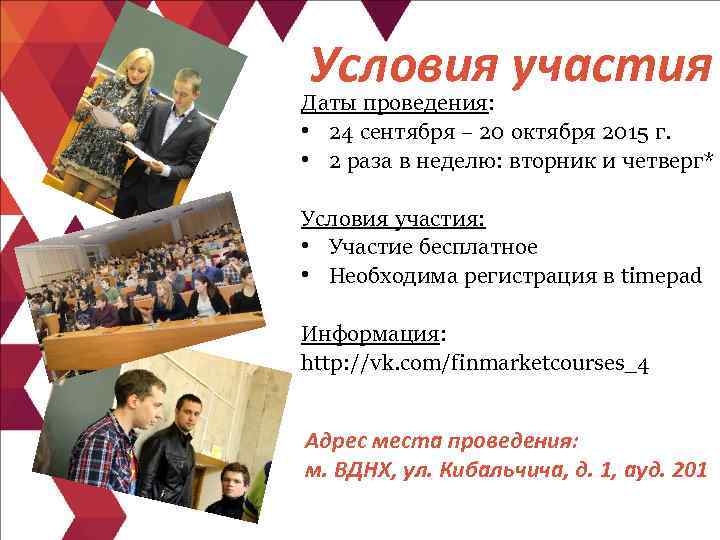 Условия участия

Даты проведения:
• 24 сентября – 20 октября 2015 г.
• 2 раза в неделю: вторник и четверг*

Условия участия:
• Участие бесплатное
• Необходима регистрация в timepad

Информация:
http://vk.com/finmarketcourses_4

Адрес места проведения:
м. ВДНХ, ул. Кибальчича, д. 1, ауд. 201